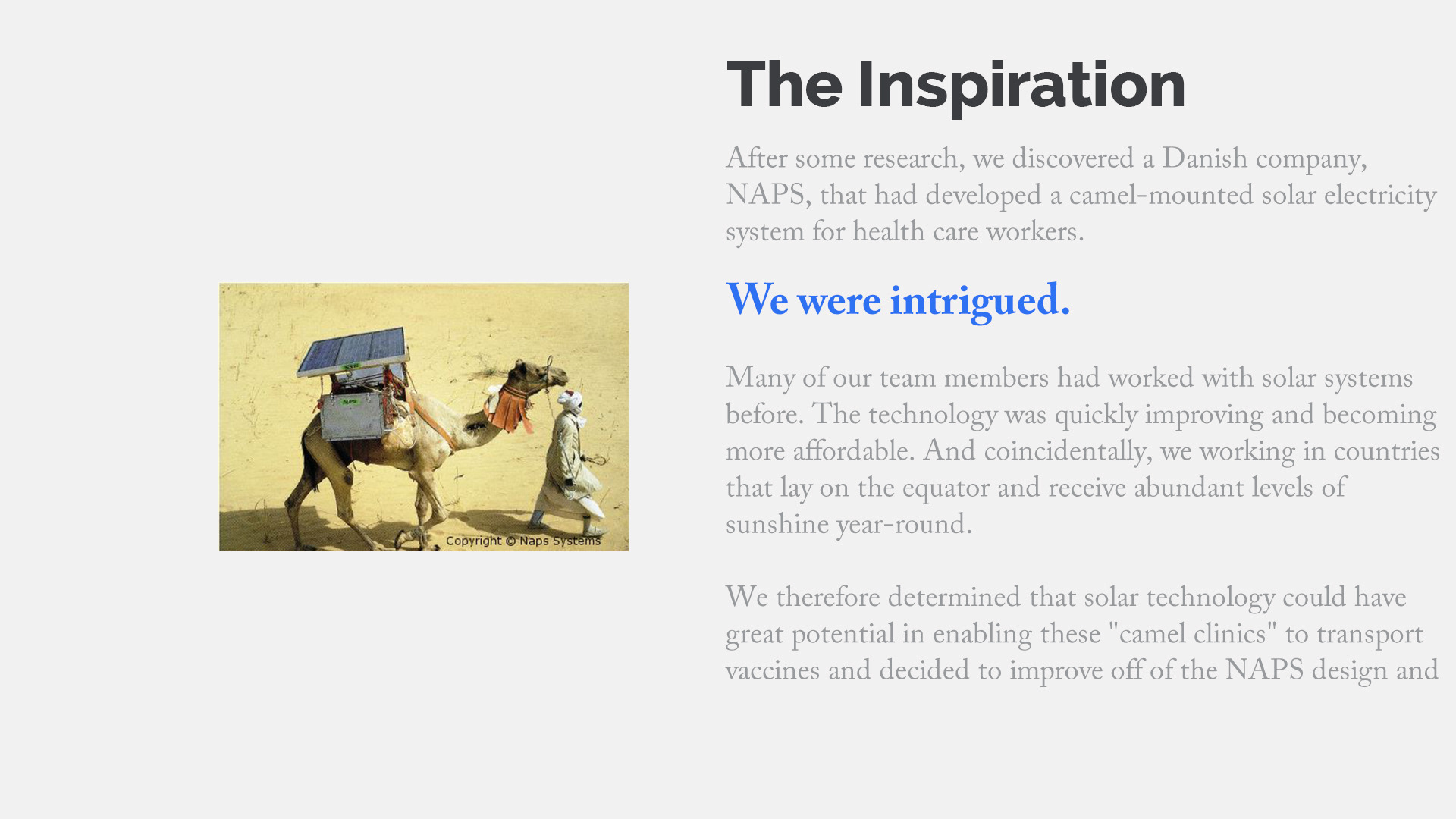 Copyright © Naps Systems

The Inspiration

After some research, we discovered a Danish company, NAPS, that had developed a camel-mounted solar electricity system for health care workers.

We were intrigued.

Many of our team members had worked with solar systems before. The technology was quickly improving and becoming more affordable. And coincidentally, we working in countries that lay on the equator and receive abundant levels of sunshine year-round.

We therefore determined that solar technology could have great potential in enabling these "camel clinics" to transport vaccines and decided to improve off of the NAPS design and